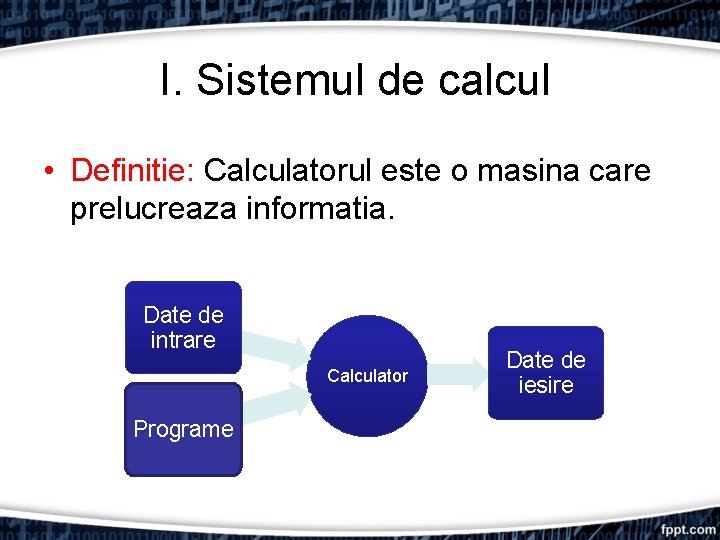 I. Sistemul de calcul

• Definitie: Calculatorul este o masina care prelucreaza informatia.

Date de intrare

Programe

Calculator

Date de iesire

fppt.com